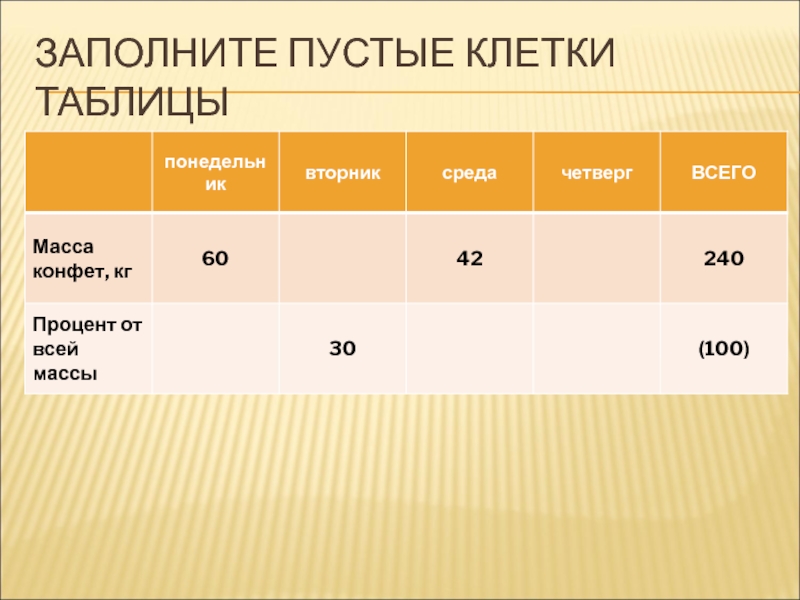 ЗАПОЛНИТЕ ПУСТЫЕ КЛЕТКИ ТАБЛИЦЫ

| | понедельник | вторник | среда | четверг | ВСЕГО |
|---|---|---|---|---|---|
| Масса конфет, кг | 60 | | 42 | | 240 |
| Процент от всей массы | | 30 | | | (100) |